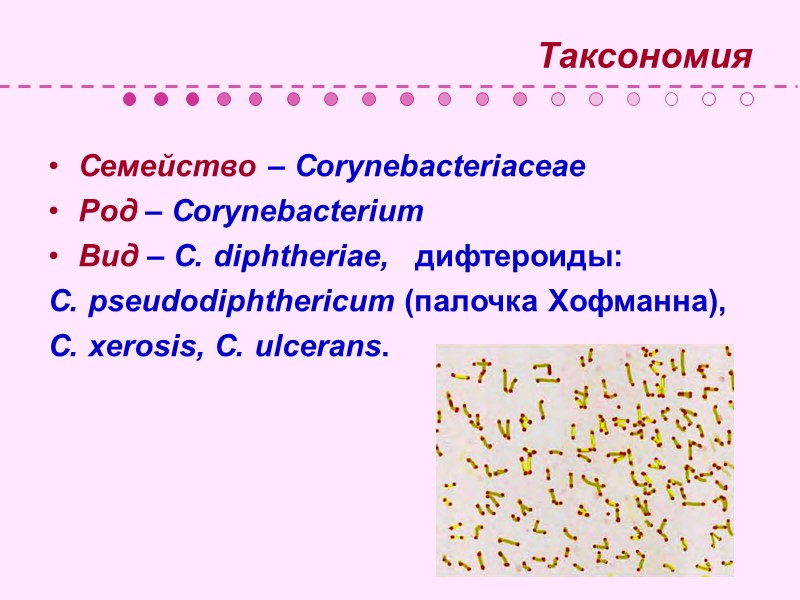 Таксономия

• Семейство – Corynebacteriaceae
• Род – Corynebacterium
• Вид – C. diphtheriae, дифтероиды:
C. pseudodiphthericum (палочка Хофманна), C. xerosis, C. ulcerans.